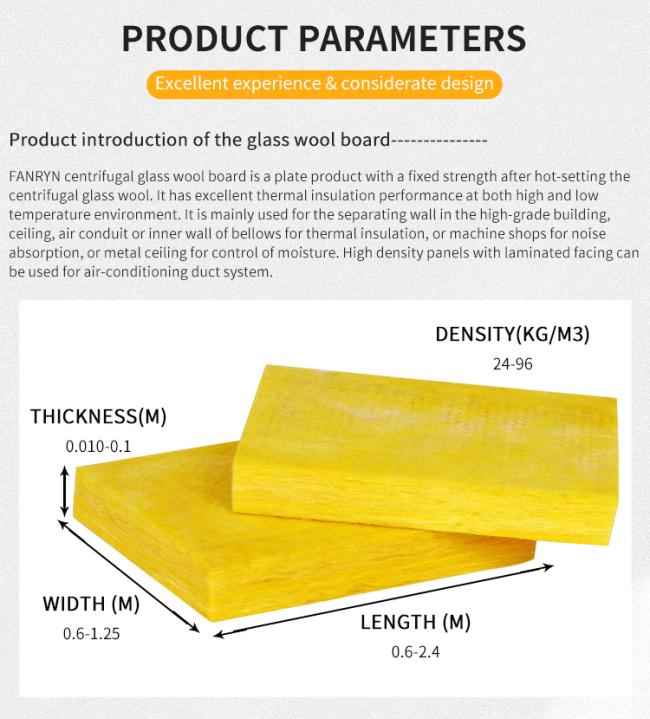 PRODUCT PARAMETERS

Excellent experience & considerate design

Product introduction of the glass wool board---------------

FANRYN centrifugal glass wool board is a plate product with a fixed strength after hot-setting the centrifugal glass wool. It has excellent thermal insulation performance at both high and low temperature environment. It is mainly used for the separating wall in the high-grade building, ceiling, air conduit or inner wall of bellows for thermal insulation, or machine shops for noise absorption, or metal ceiling for control of moisture. High density panels with laminated facing can be used for air-conditioning duct system.

DENSITY(KG/M3)
24-96

THICKNESS(M)
0.010-0.1

WIDTH (M)
0.6-1.25

LENGTH (M)
0.6-2.4